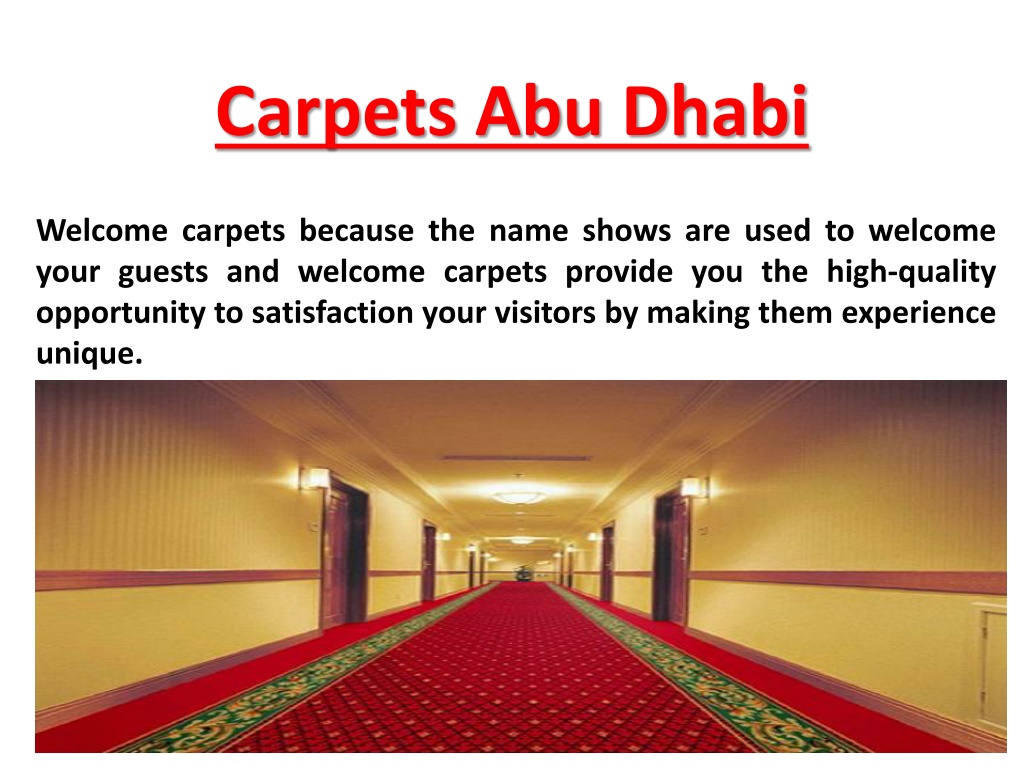 Carpets Abu Dhabi

Welcome carpets because the name shows are used to welcome your guests and welcome carpets provide you the high-quality opportunity to satisfaction your visitors by making them experience unique.